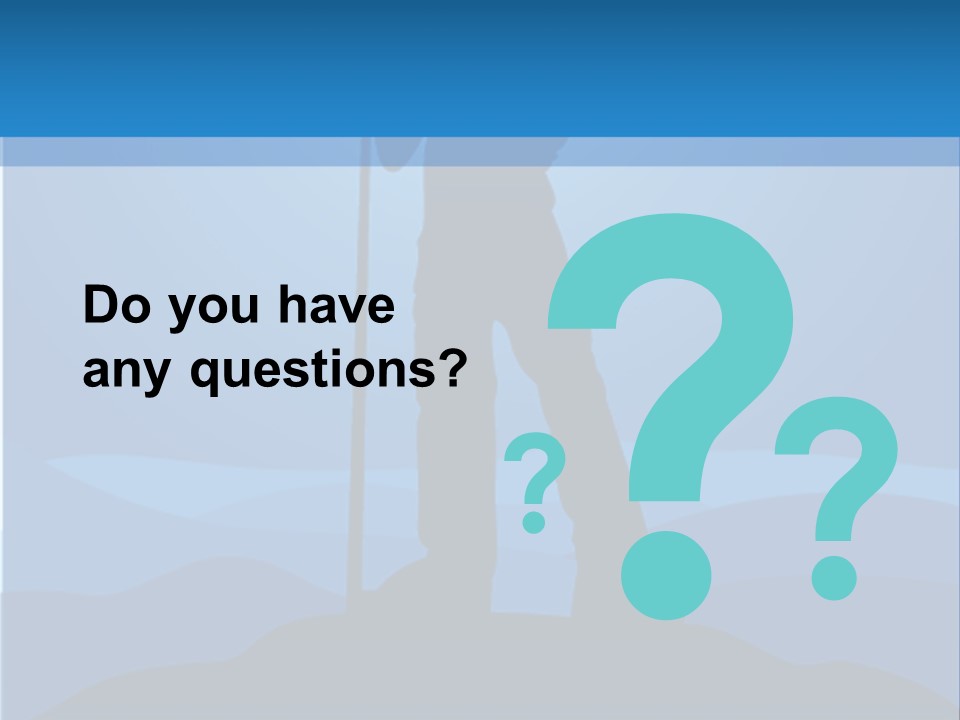 Do you have any questions?

?

?

?